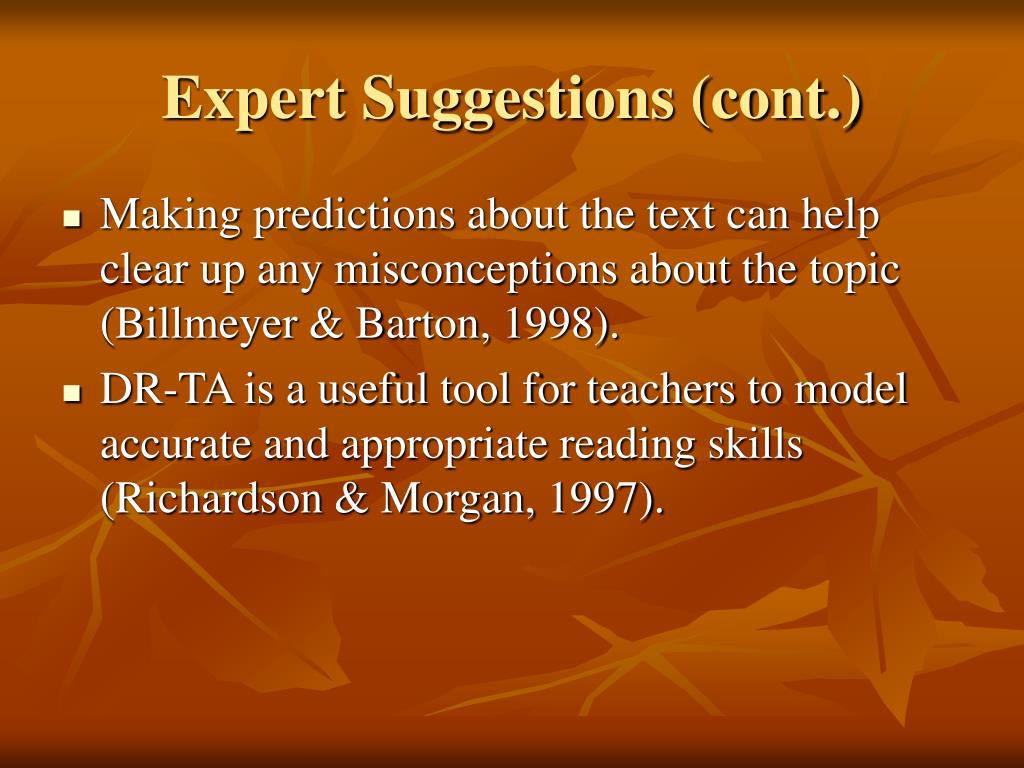 Expert Suggestions (cont.)

- Making predictions about the text can help clear up any misconceptions about the topic (Billmeyer & Barton, 1998).
- DR-TA is a useful tool for teachers to model accurate and appropriate reading skills (Richardson & Morgan, 1997).